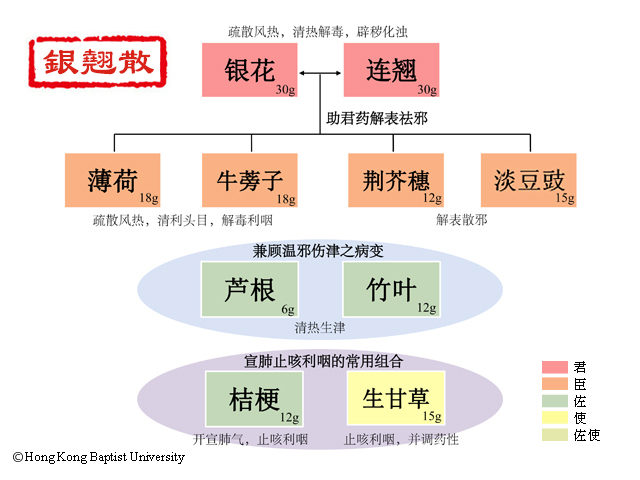 銀翹散

疏散风热，清热解毒，辟秽化浊

银花 30g

连翘 30g

助君药解表祛邪

薄荷 18g

牛蒡子 18g

荆芥穗 12g

淡豆豉 15g

疏散风热，清利头目，解毒利咽

解表散邪

兼顾温邪伤津之病变

芦根 6g

竹叶 12g

清热生津

宣肺止咳利咽的常用组合

桔梗 12g

生甘草 15g

开宣肺气，止咳利咽

止咳利咽，并调药性

君
臣
佐
使
佐使

©Hong Kong Baptist University